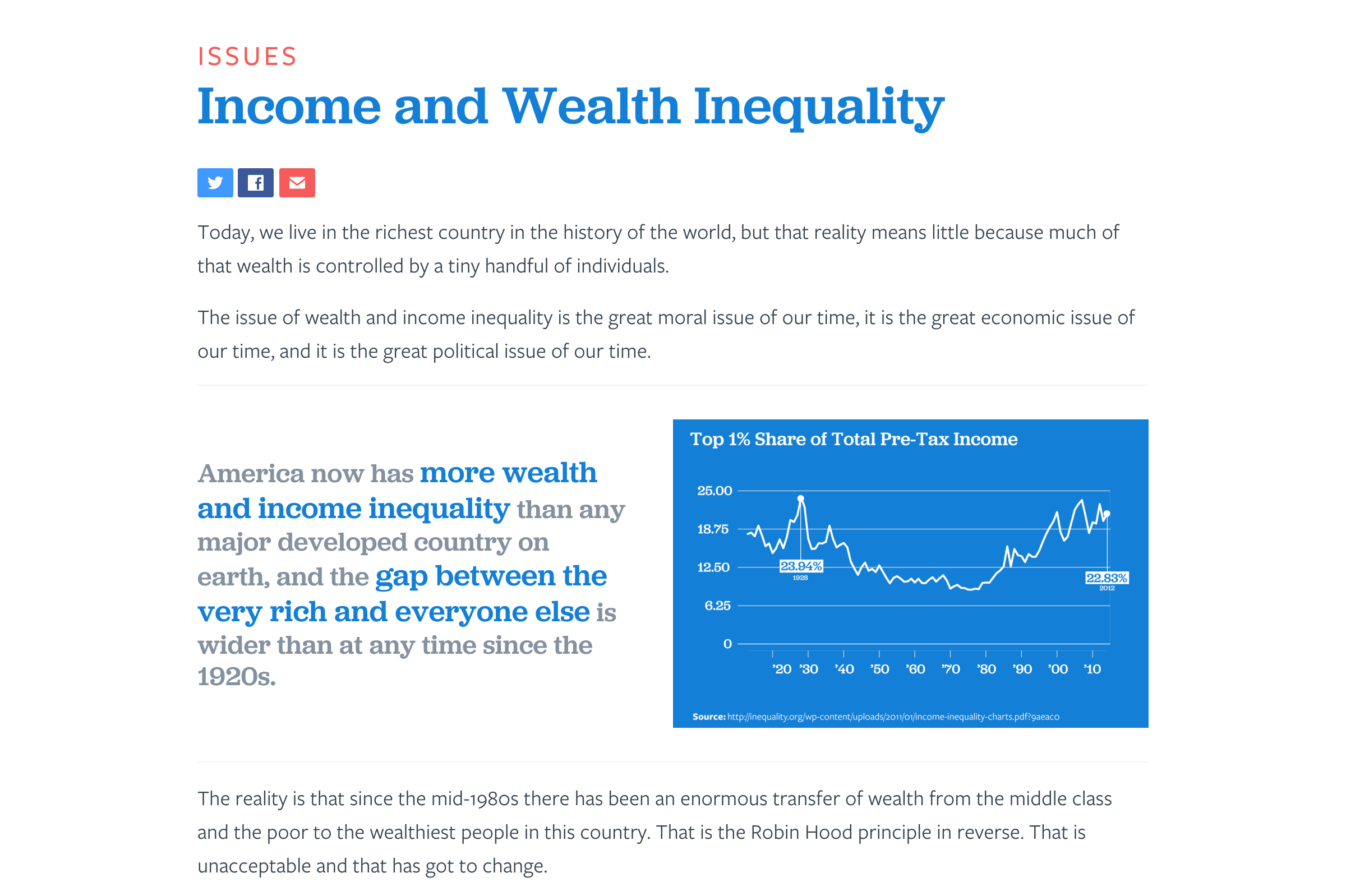 ISSUES

Income and Wealth Inequality

Today, we live in the richest country in the history of the world, but that reality means little because much of that wealth is controlled by a tiny handful of individuals.

The issue of wealth and income inequality is the great moral issue of our time, it is the great economic issue of our time, and it is the great political issue of our time.

America now has more wealth and income inequality than any major developed country on earth, and the gap between the very rich and everyone else is wider than at any time since the 1920s.

Top 1% Share of Total Pre-Tax Income

25.00
18.75
12.50
6.25
0

23.94%
1928

22.83%
2012

'20 '30 '40 '50 '60 '70 '80 '90 '00 '10

Source: http://inequality.org/wp-content/uploads/2011/01/income-inequality-charts.pdf?9aeaco

The reality is that since the mid-1980s there has been an enormous transfer of wealth from the middle class and the poor to the wealthiest people in this country. That is the Robin Hood principle in reverse. That is unacceptable and that has got to change.